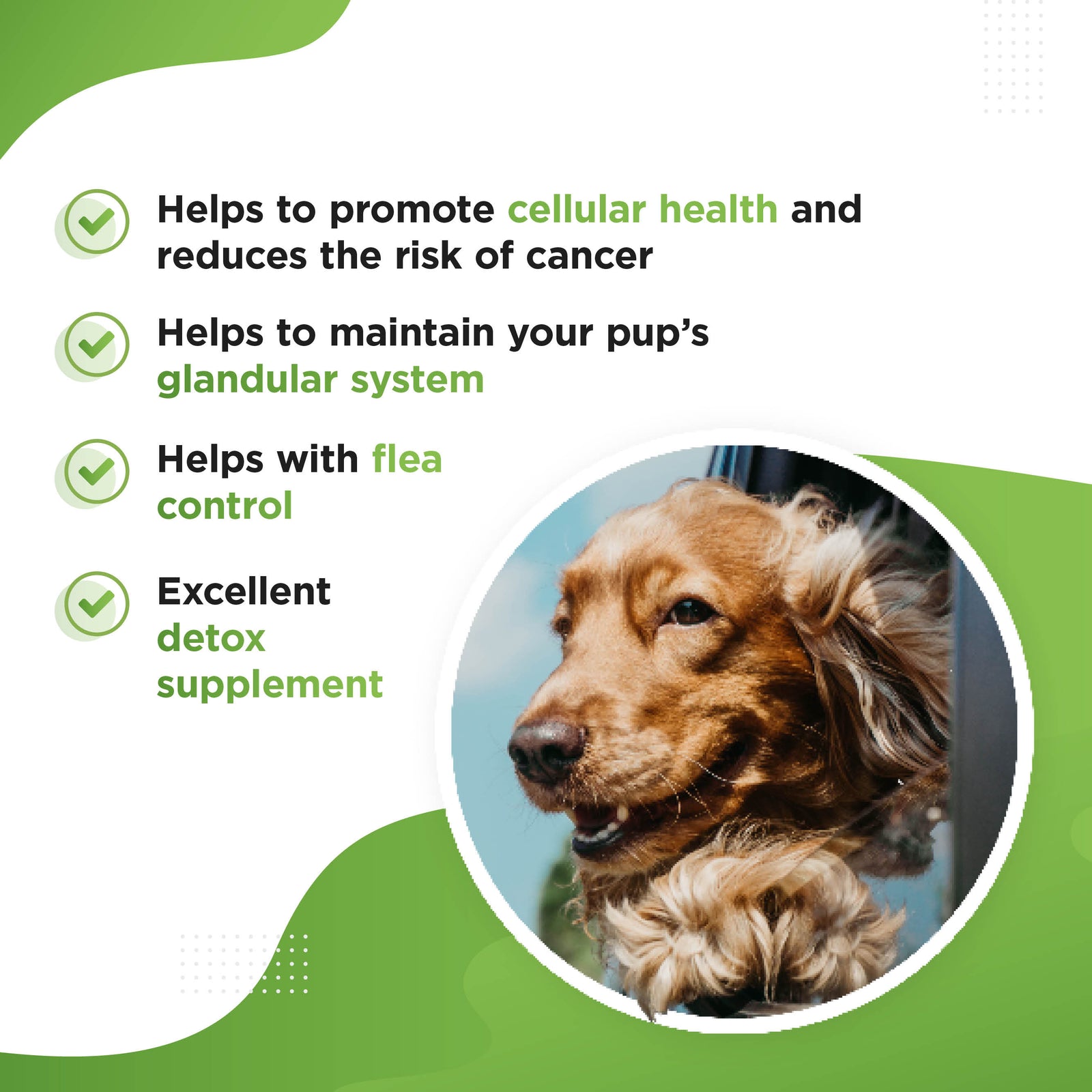 Helps to promote cellular health and reduces the risk of cancer

Helps to maintain your pup's glandular system

Helps with flea control

Excellent detox supplement